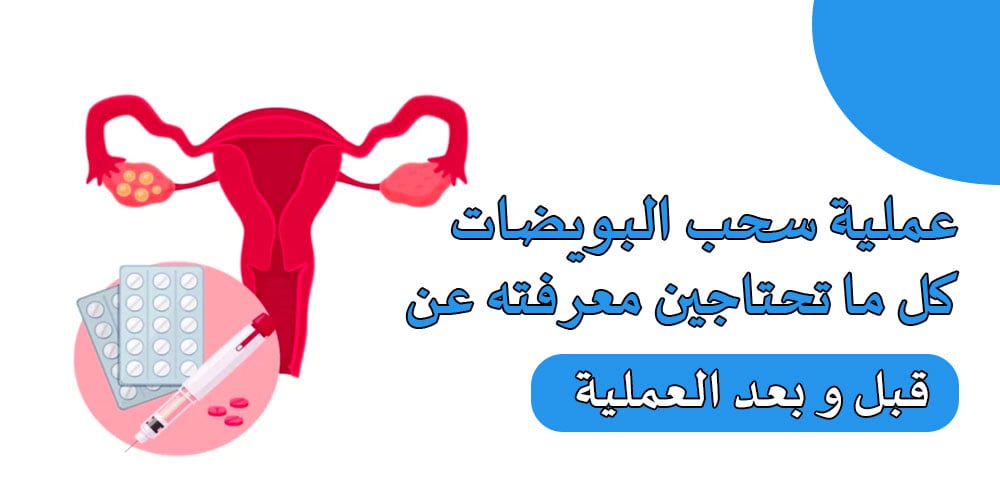 عملية سحب البويضات
كل ما تحتاجين معرفته عن
قبل و بعد العملية